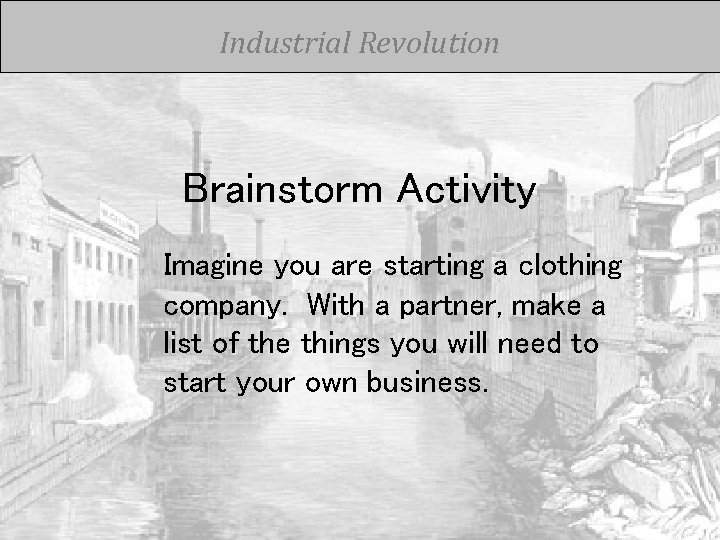 Industrial Revolution

Brainstorm Activity

Imagine you are starting a clothing company. With a partner, make a list of the things you will need to start your own business.